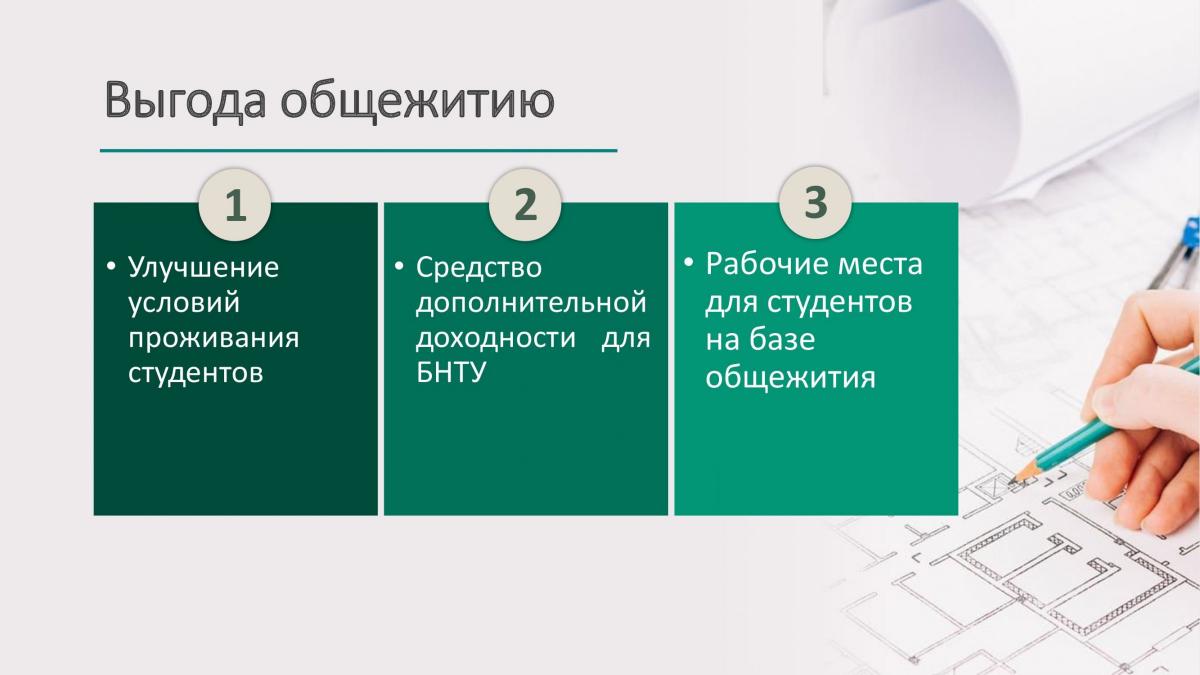 Выгода общежитию

1

• Улучшение условий проживания студентов

2

• Средство дополнительной доходности для БНТУ

3

• Рабочие места для студентов на базе общежития